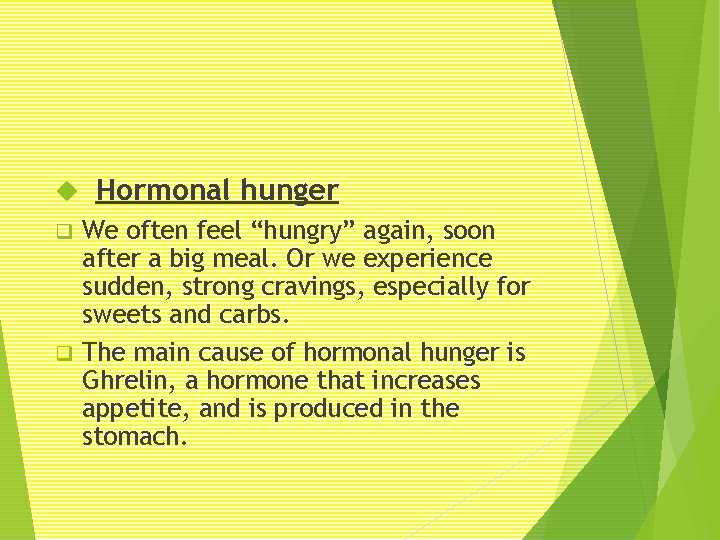 Hormonal hunger

We often feel “hungry” again, soon after a big meal. Or we experience sudden, strong cravings, especially for sweets and carbs.

The main cause of hormonal hunger is Ghrelin, a hormone that increases appetite, and is produced in the stomach.